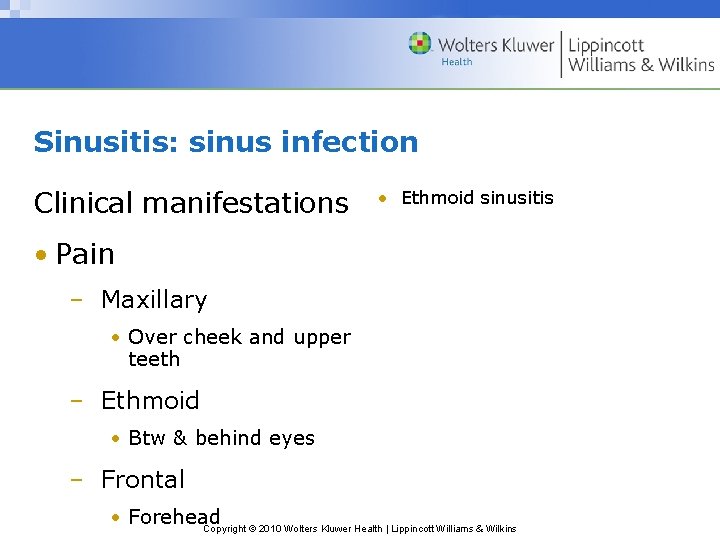 Wolters Kluwer
Health

Lippincott
Williams & Wilkins

Sinusitis: sinus infection

Clinical manifestations

• Pain
– Maxillary
• Over cheek and upper teeth
– Ethmoid
• Btw & behind eyes
– Frontal
• Forehead

• Ethmoid sinusitis

Copyright © 2010 Wolters Kluwer Health | Lippincott Williams & Wilkins